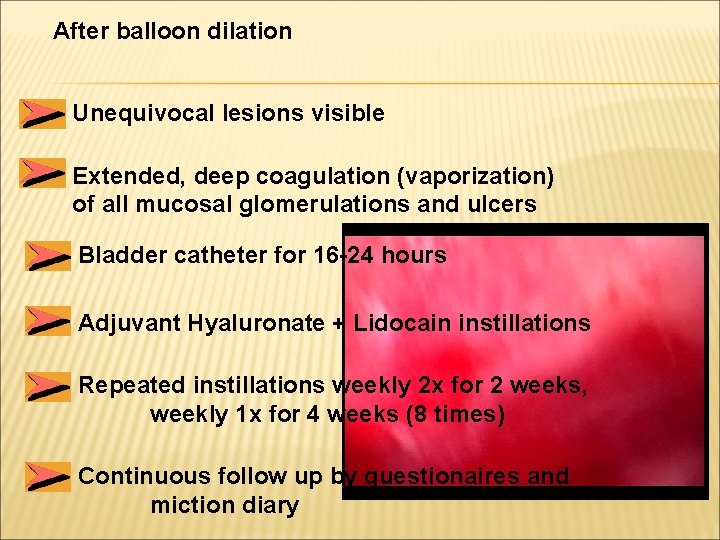 After balloon dilation

Unequivocal lesions visible

Extended, deep coagulation (vaporization) of all mucosal glomerulations and ulcers

Bladder catheter for 16-24 hours

Adjuvant Hyaluronate + Lidocain instillations

Repeated instillations weekly 2x for 2 weeks, weekly 1x for 4 weeks (8 times)

Continuous follow up by questionaires and miction diary